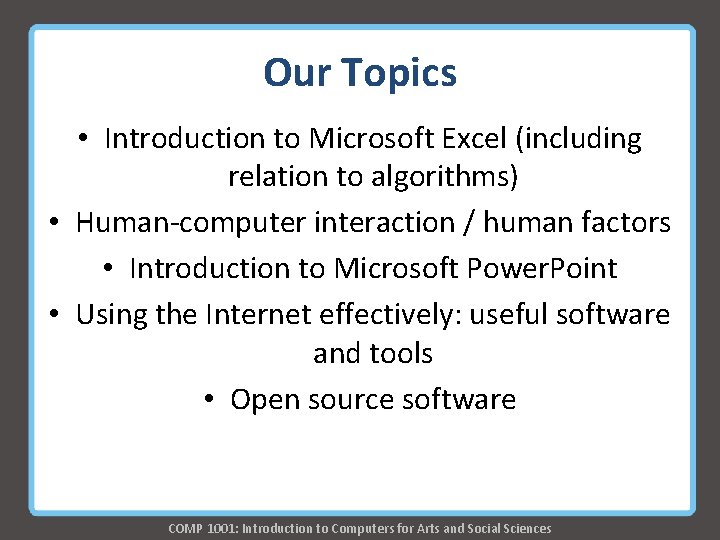 Our Topics

• Introduction to Microsoft Excel (including relation to algorithms)

• Human-computer interaction / human factors

• Introduction to Microsoft PowerPoint

• Using the Internet effectively: useful software and tools

• Open source software

COMP 1001: Introduction to Computers for Arts and Social Sciences